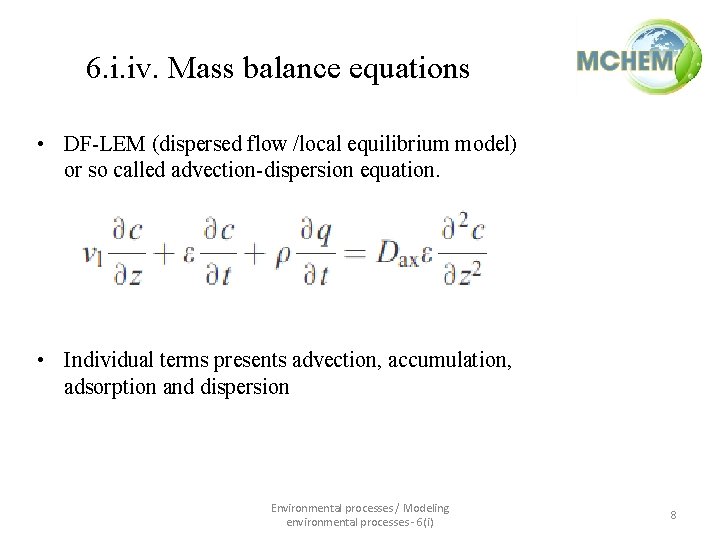 6.i.iv. Mass balance equations

MCHEM

• DF-LEM (dispersed flow /local equilibrium model) or so called advection-dispersion equation.

$v_1 \frac{\partial c}{\partial z} + \varepsilon \frac{\partial c}{\partial t} + \rho \frac{\partial q}{\partial t} = D_{ax} \varepsilon \frac{\partial^2 c}{\partial z^2}$

• Individual terms presents advection, accumulation, adsorption and dispersion

Environmental processes / Modeling environmental processes - 6(i)

8